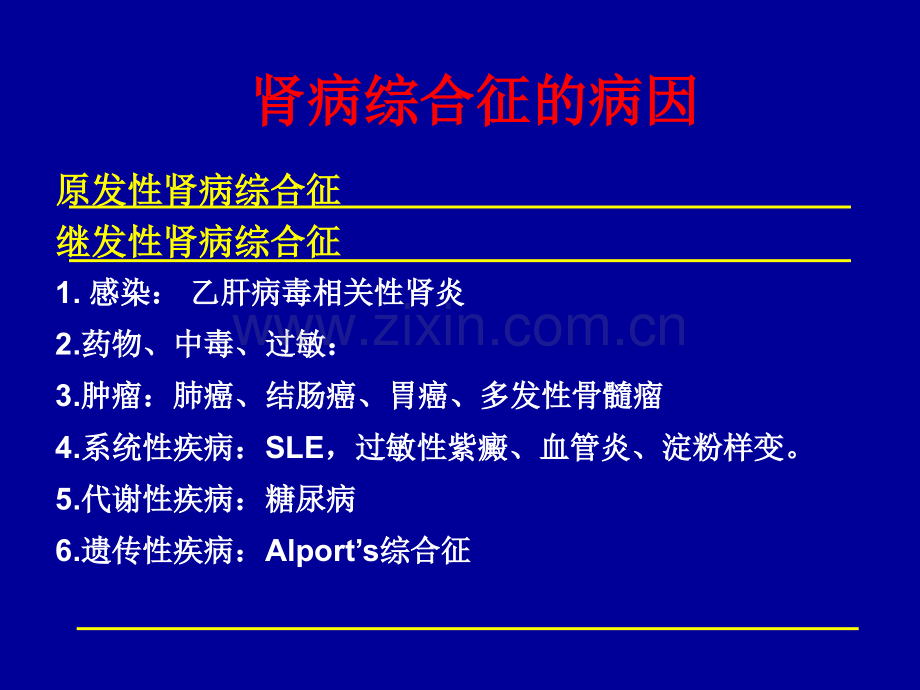 肾病综合征的病因

原发性肾病综合征

继发性肾病综合征

1.感染： 乙肝病毒相关性肾炎

2.药物、中毒、过敏：

3.肿瘤：肺癌、结肠癌、胃癌、多发性骨髓瘤

4.系统性疾病：SLE，过敏性紫癜、血管炎、淀粉样变。

5.代谢性疾病：糖尿病

6.遗传性疾病：Alport's综合征

www.zixin.com.cn